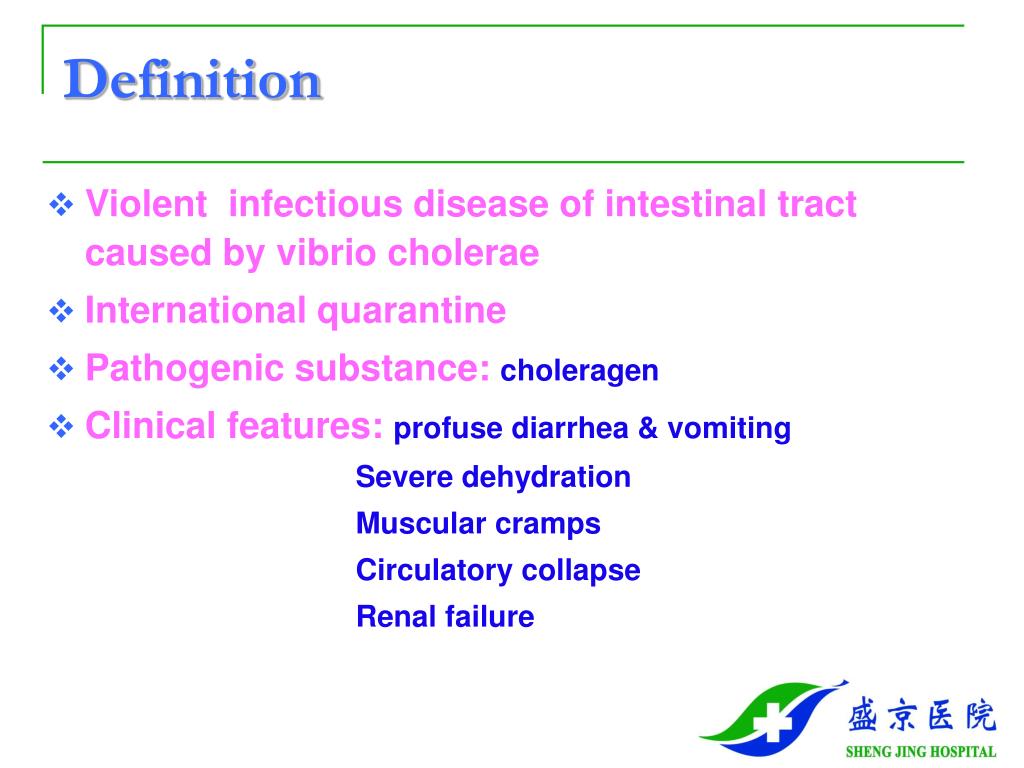 Definition

❖ Violent infectious disease of intestinal tract caused by vibrio cholerae

❖ International quarantine

❖ Pathogenic substance: choleragen

❖ Clinical features: profuse diarrhea & vomiting
Severe dehydration
Muscular cramps
Circulatory collapse
Renal failure

盛京医院
SHENG JING HOSPITAL